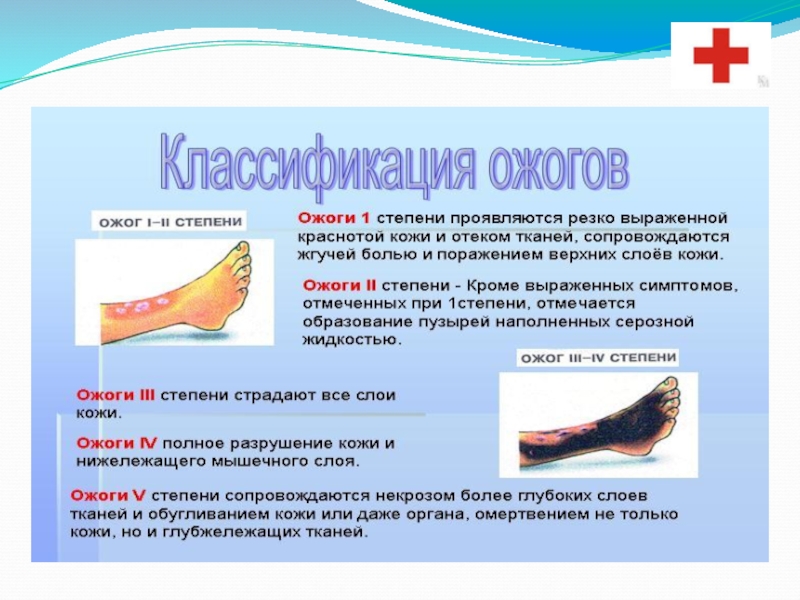 Классификация ожогов

ОЖОГ I–II СТЕПЕНИ

Ожоги 1 степени проявляются резко выраженной краснотой кожи и отеком тканей, сопровождаются жгучей болью и поражением верхних слоёв кожи.

Ожоги II степени - Кроме выраженных симптомов, отмеченных при 1степени, отмечается образование пузырей наполненных серозной жидкостью.

ОЖОГ III–IV СТЕПЕНИ

Ожоги III степени страдают все слои кожи.

Ожоги IV полное разрушение кожи и нижележащего мышечного слоя.

Ожоги V степени сопровождаются некрозом более глубоких слоев тканей и обугливанием кожи или даже органа, омертвением не только кожи, но и глубжележащих тканей.